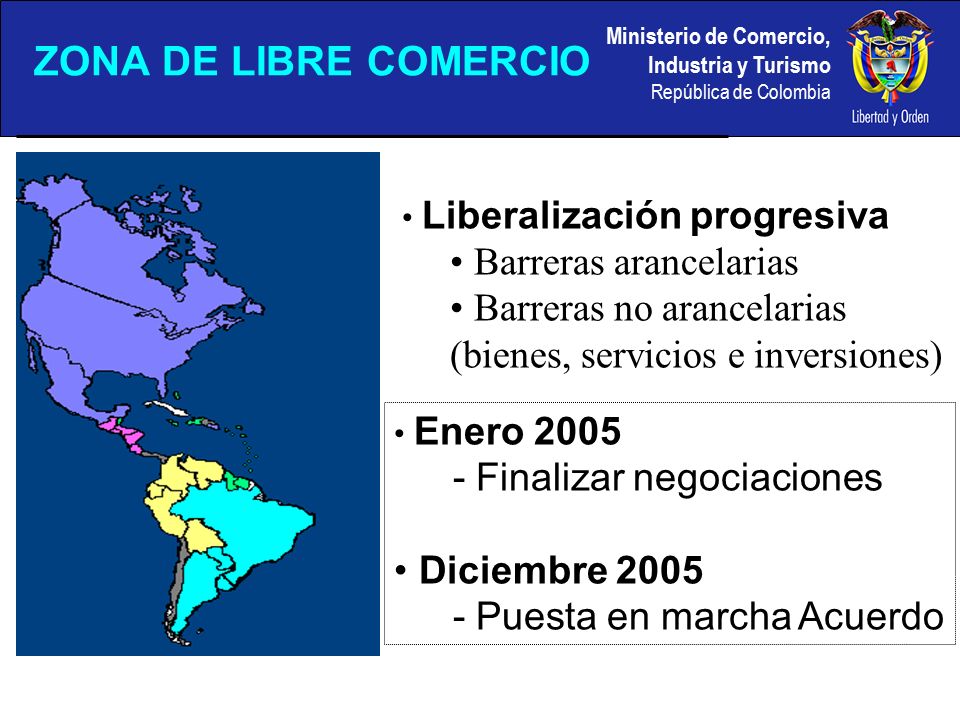 ZONA DE LIBRE COMERCIO

Ministerio de Comercio, Industria y Turismo
República de Colombia

Libertad y Orden

• Liberalización progresiva
• Barreras arancelarias
• Barreras no arancelarias (bienes, servicios e inversiones)

• Enero 2005
- Finalizar negociaciones

• Diciembre 2005
- Puesta en marcha Acuerdo